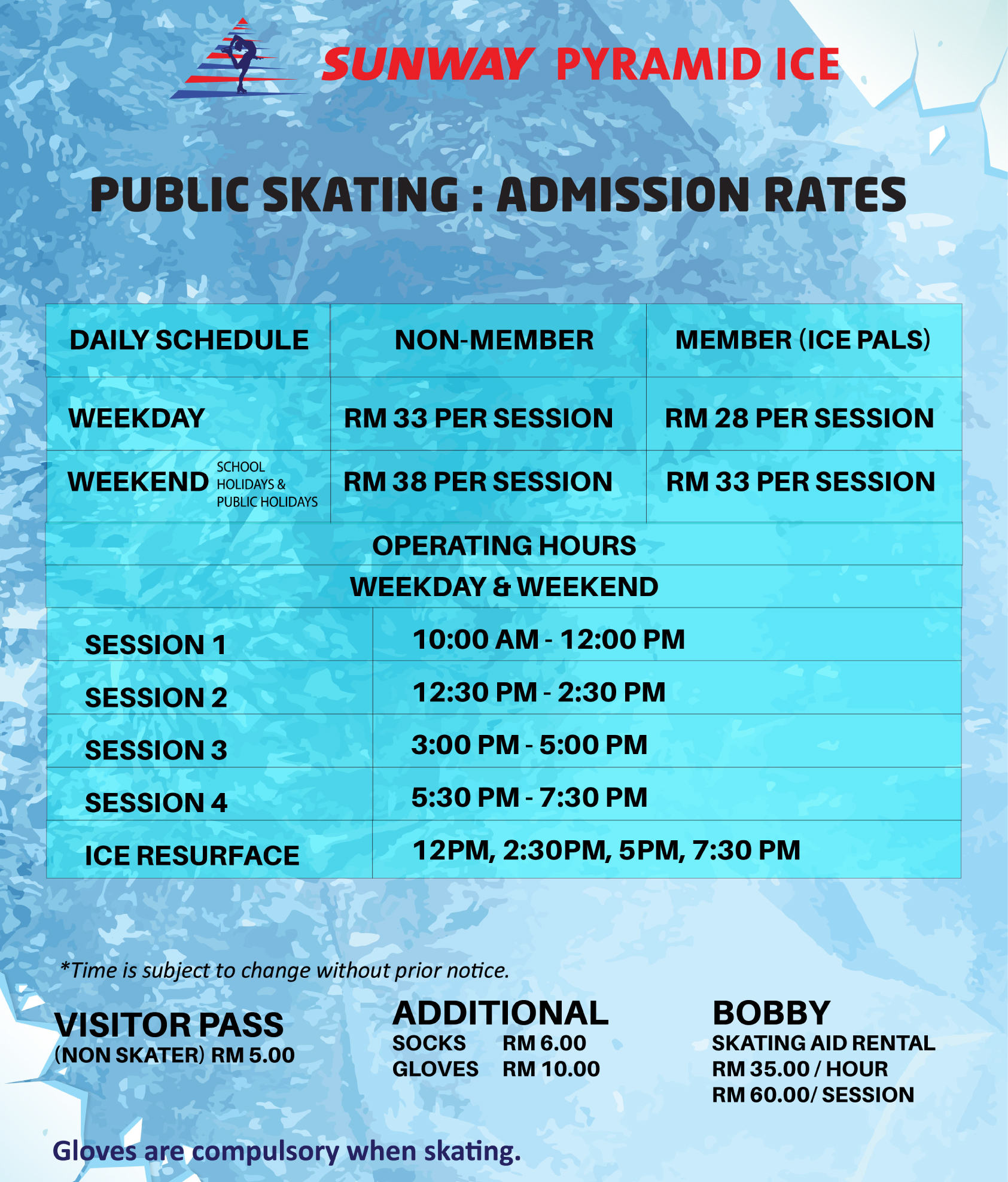 SUNWAY PYRAMID ICE

PUBLIC SKATING : ADMISSION RATES

| DAILY SCHEDULE | NON-MEMBER | MEMBER (ICE PALS) |
|---|---|---|
| WEEKDAY | RM 33 PER SESSION | RM 28 PER SESSION |
| WEEKEND SCHOOL HOLIDAYS & PUBLIC HOLIDAYS | RM 38 PER SESSION | RM 33 PER SESSION |

OPERATING HOURS
WEEKDAY & WEEKEND

| SESSION 1 | 10:00 AM - 12:00 PM |
|---|---|
| SESSION 2 | 12:30 PM - 2:30 PM |
| SESSION 3 | 3:00 PM - 5:00 PM |
| SESSION 4 | 5:30 PM - 7:30 PM |
| ICE RESURFACE | 12PM, 2:30PM, 5PM, 7:30 PM |

*Time is subject to change without prior notice.

VISITOR PASS
(NON SKATER) RM 5.00

ADDITIONAL
SOCKS RM 6.00
GLOVES RM 10.00

BOBBY
SKATING AID RENTAL
RM 35.00 / HOUR
RM 60.00/ SESSION

Gloves are compulsory when skating.